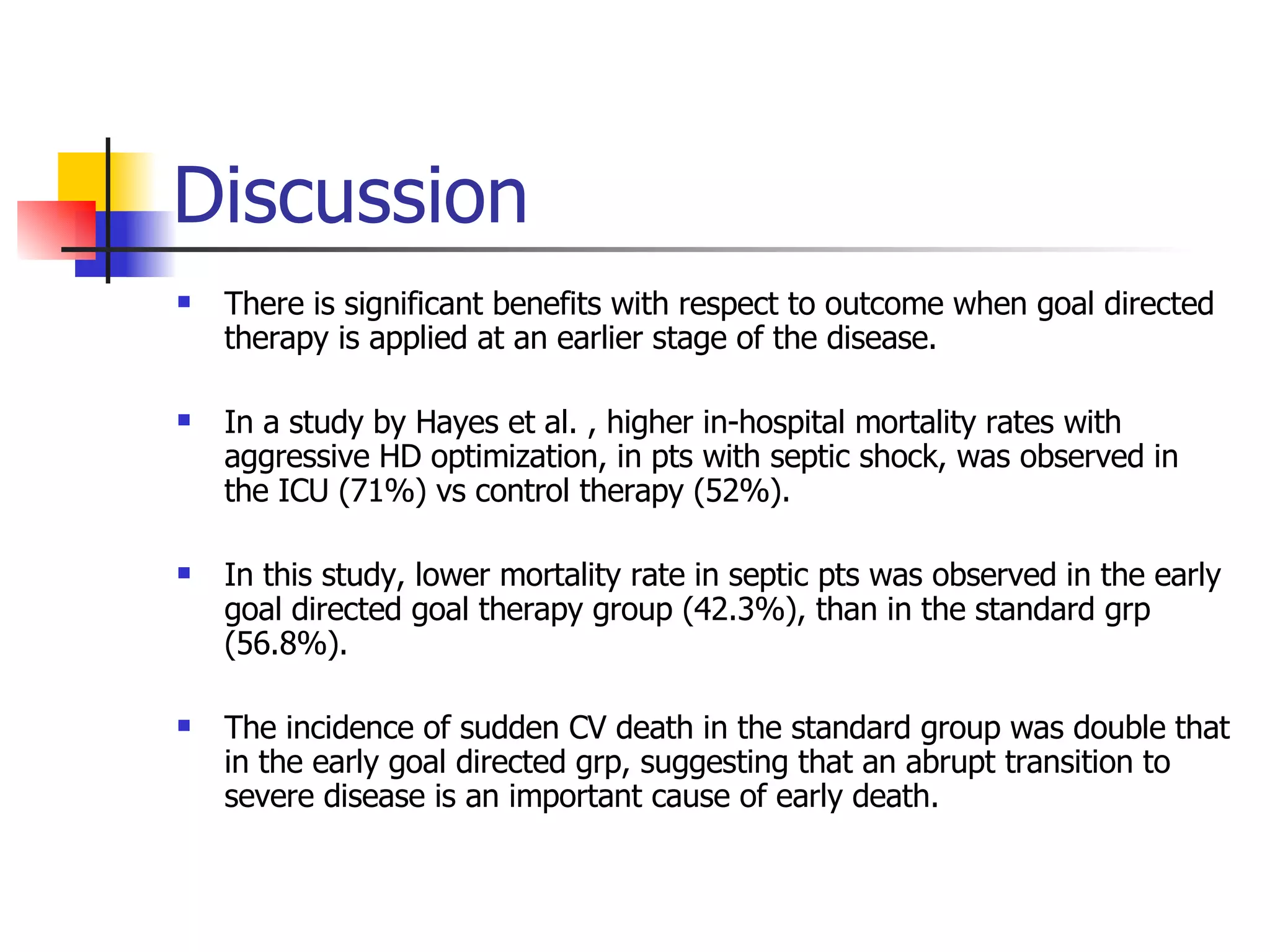 Discussion

- There is significant benefits with respect to outcome when goal directed therapy is applied at an earlier stage of the disease.

- In a study by Hayes et al. , higher in-hospital mortality rates with aggressive HD optimization, in pts with septic shock, was observed in the ICU (71%) vs control therapy (52%).

- In this study, lower mortality rate in septic pts was observed in the early goal directed goal therapy group (42.3%), than in the standard grp (56.8%).

- The incidence of sudden CV death in the standard group was double that in the early goal directed grp, suggesting that an abrupt transition to severe disease is an important cause of early death.